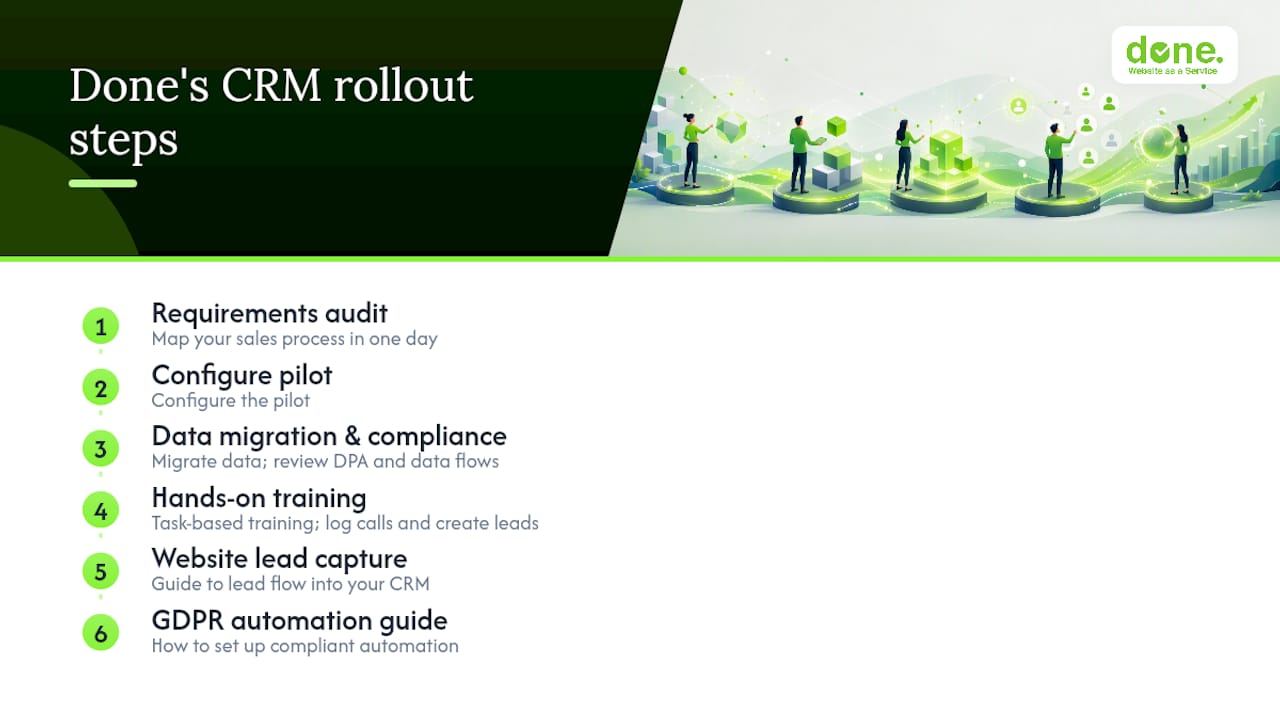 Done's CRM rollout steps

done.
Website as a Service

1 Requirements audit
Map your sales process in one day

2 Configure pilot
Configure the pilot

3 Data migration & compliance
Migrate data; review DPA and data flows

4 Hands-on training
Task-based training; log calls and create leads

5 Website lead capture
Guide to lead flow into your CRM

6 GDPR automation guide
How to set up compliant automation